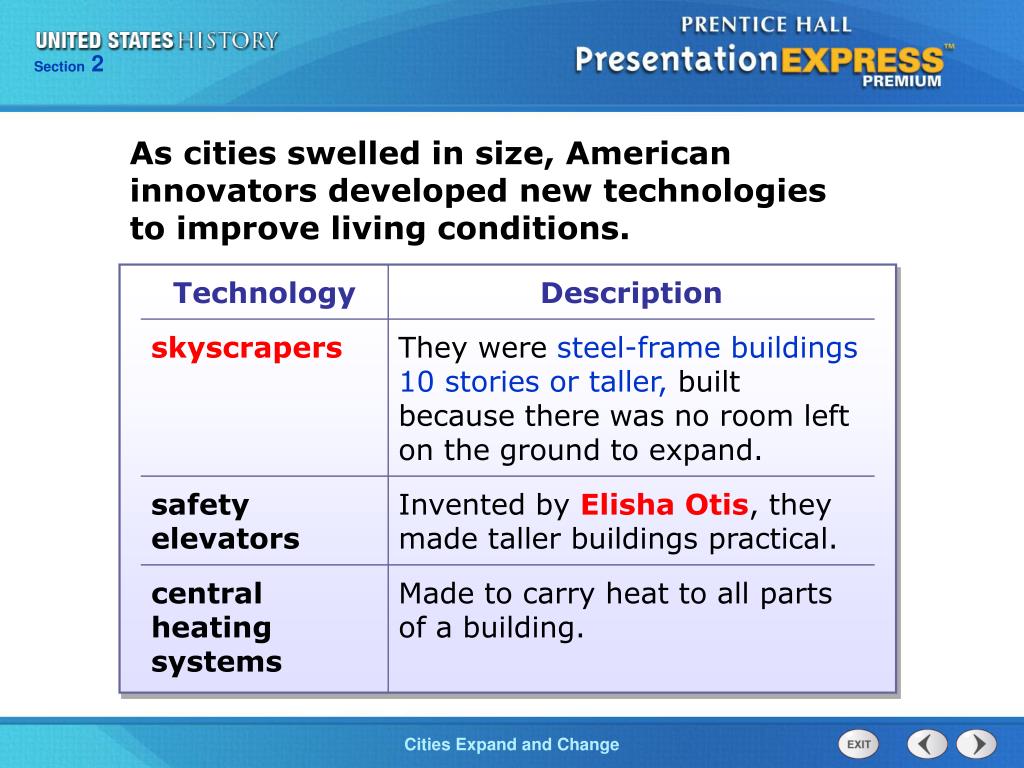 UNITED STATES HISTORY
Section 2

PRENTICE HALL
PresentationEXPRESS™
PREMIUM

As cities swelled in size, American innovators developed new technologies to improve living conditions.

| Technology | Description |
|---|---|
| skyscrapers | They were steel-frame buildings 10 stories or taller, built because there was no room left on the ground to expand. |
| safety elevators | Invented by Elisha Otis, they made taller buildings practical. |
| central heating systems | Made to carry heat to all parts of a building. |

Cities Expand and Change

EXIT